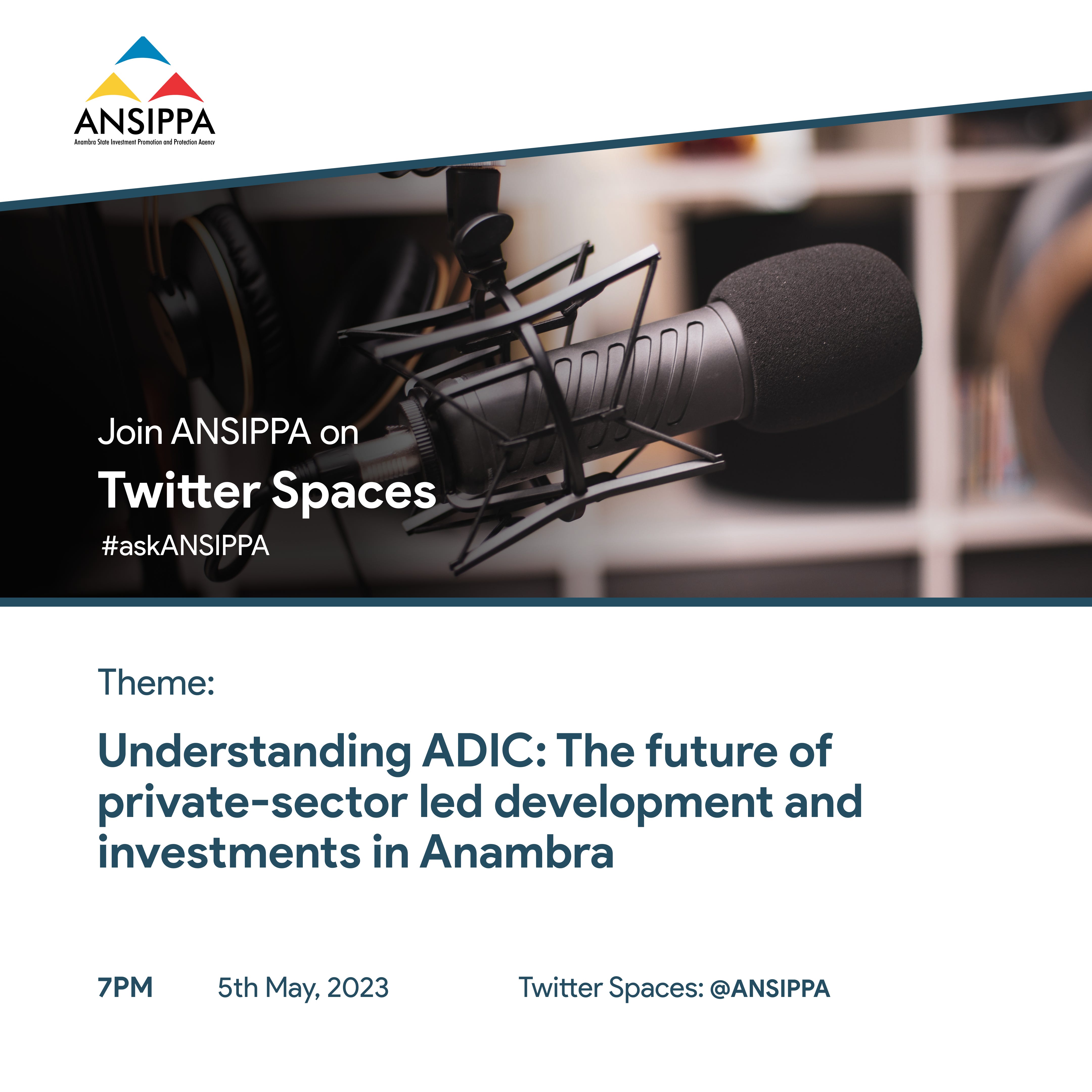 ANSIPPA
Anambra State Investment Promotion and Protection Agency

Join ANSIPPA on
Twitter Spaces
#askANSIPPA

Theme:

Understanding ADIC: The future of private-sector led development and investments in Anambra

7PM 5th May, 2023 Twitter Spaces: @ANSIPPA